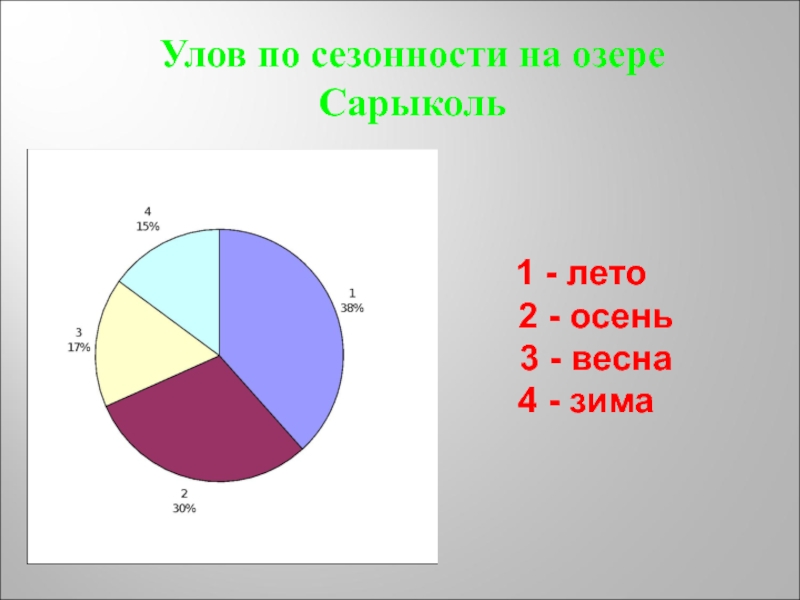 Улов по сезонности на озере Сарыколь

4
15%

1
38%

3
17%

2
30%

1 - лето
2 - осень
3 - весна
4 - зима